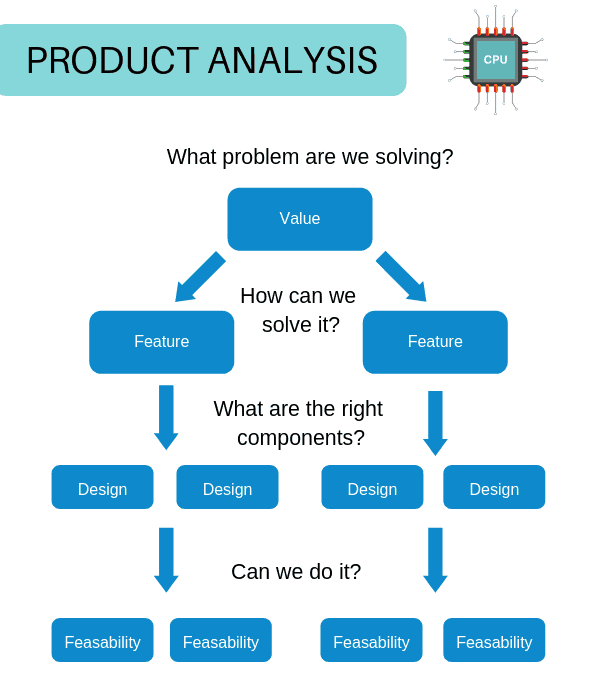 PRODUCT ANALYSIS

CPU

What problem are we solving?

Value

How can we solve it?

Feature

Feature

What are the right components?

Design

Design

Design

Design

Can we do it?

Feasability

Feasability

Feasability

Feasability